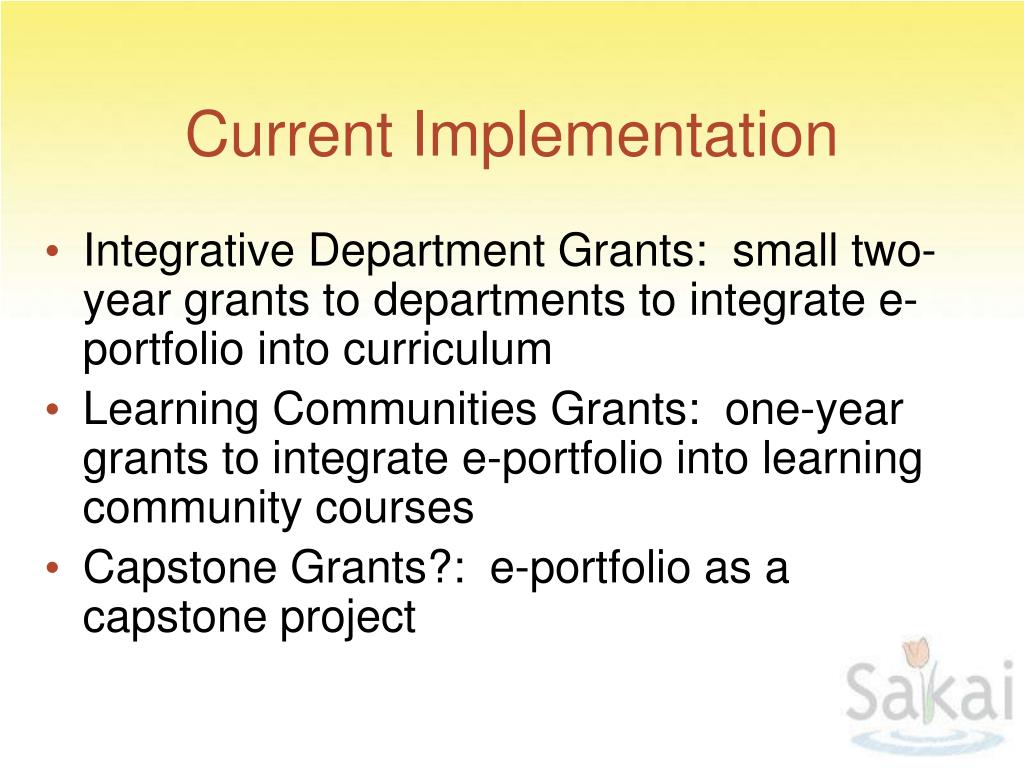 Current Implementation

• Integrative Department Grants: small two-year grants to departments to integrate e-portfolio into curriculum
• Learning Communities Grants: one-year grants to integrate e-portfolio into learning community courses
• Capstone Grants?: e-portfolio as a capstone project

Sakai